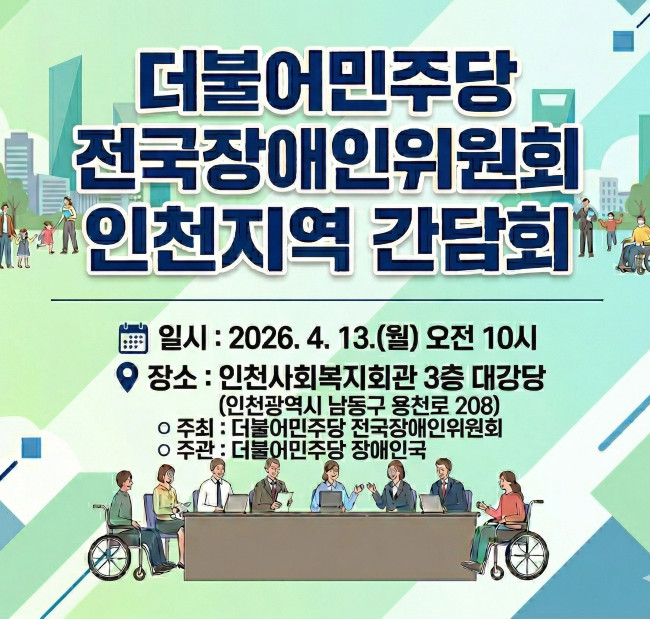 더불어민주당
전국장애인위원회
인천지역 간담회

일시 : 2026. 4. 13.(월) 오전 10시
장소 : 인천사회복지회관 3층 대강당
(인천광역시 남동구 용천로 208)
○ 주최 : 더불어민주당 전국장애인위원회
○ 주관 : 더불어민주당 장애인국